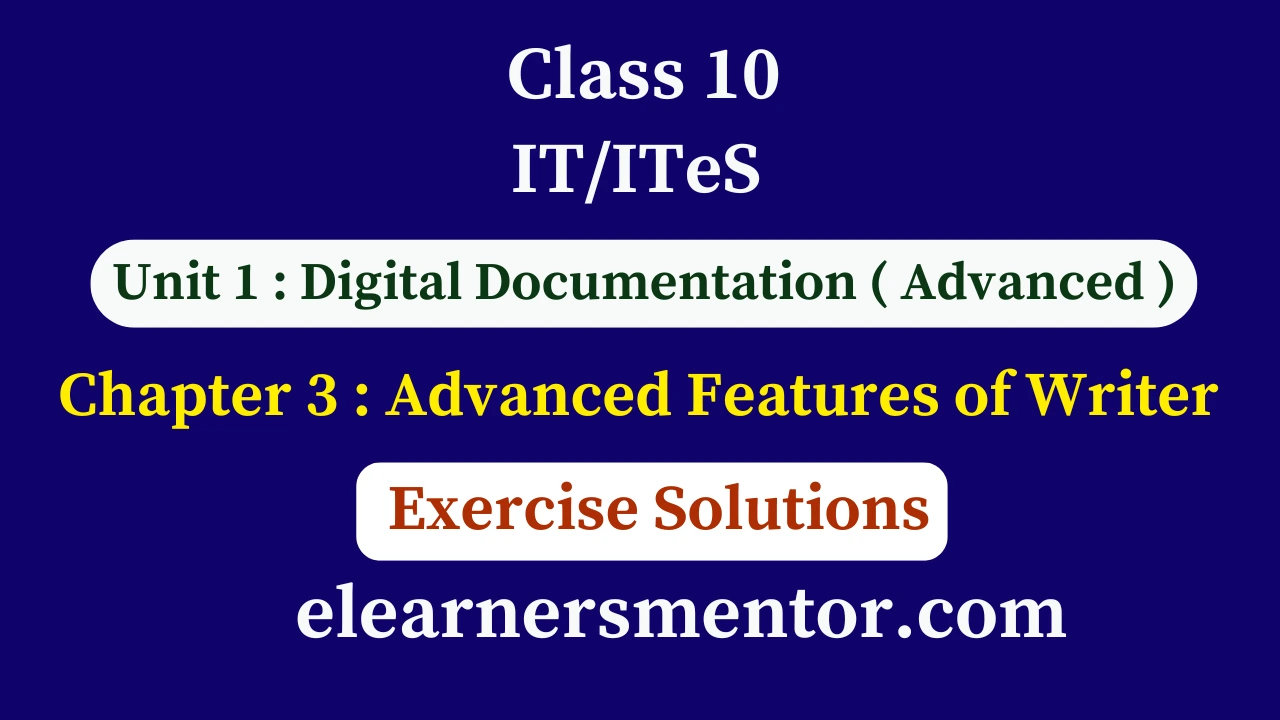 Class 10

IT/ITeS

Unit 1 : Digital Documentation ( Advanced )

Chapter 3 : Advanced Features of Writer

Exercise Solutions

elearnersmentor.com